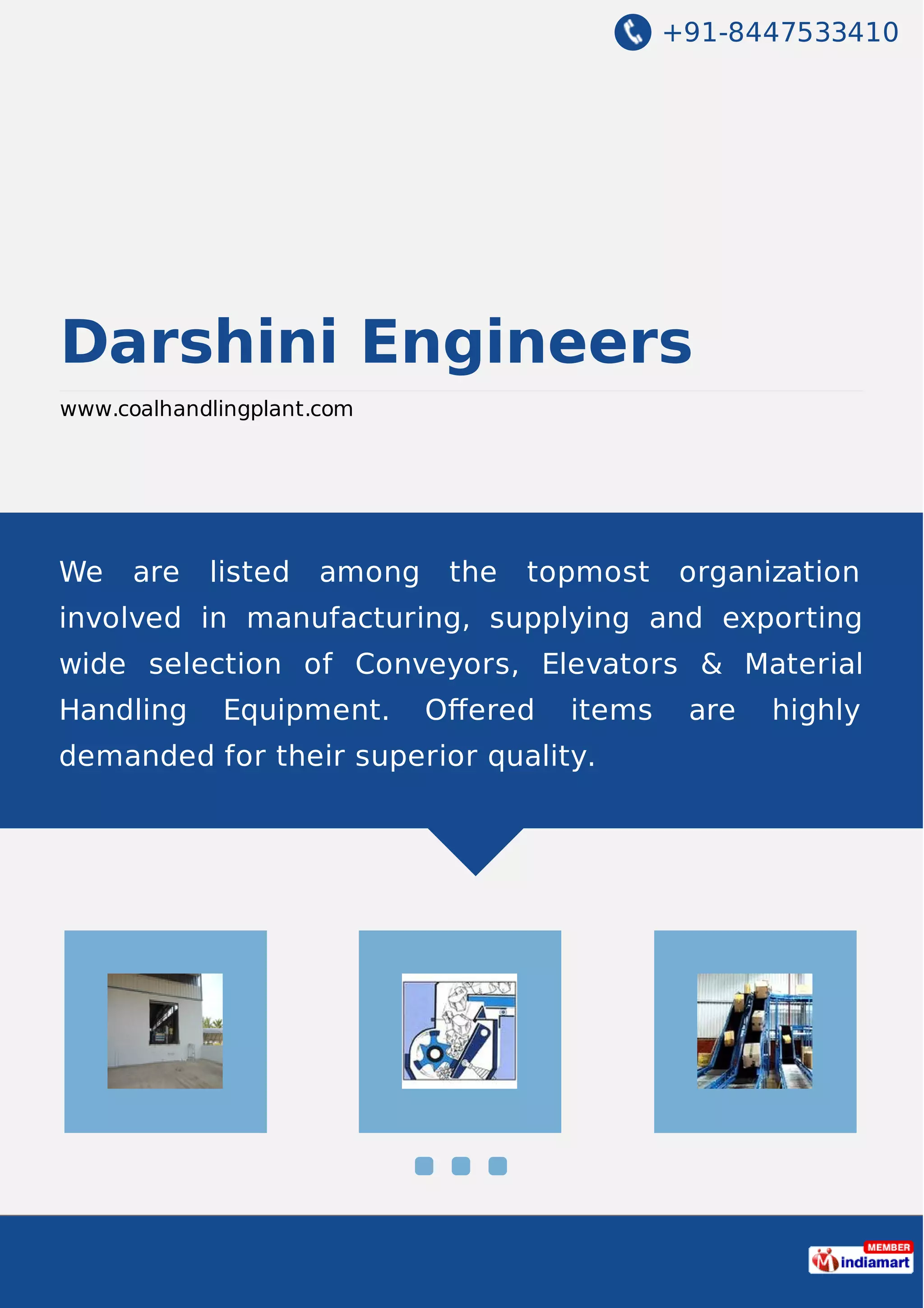 +91-8447533410

Darshini Engineers

www.coalhandlingplant.com

We are listed among the topmost organization involved in manufacturing, supplying and exporting wide selection of Conveyors, Elevators & Material Handling Equipment. Offered items are highly demanded for their superior quality.

MEMBER
indiamart